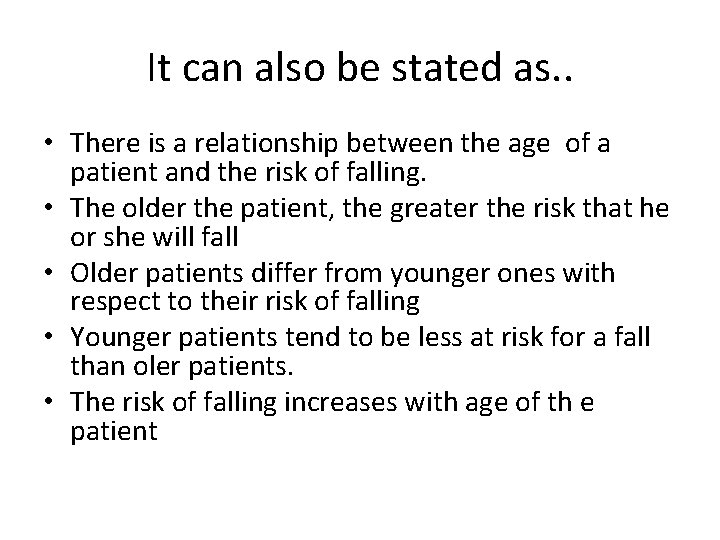 It can also be stated as..

• There is a relationship between the age of a patient and the risk of falling.
• The older the patient, the greater the risk that he or she will fall
• Older patients differ from younger ones with respect to their risk of falling
• Younger patients tend to be less at risk for a fall than oler patients.
• The risk of falling increases with age of th e patient